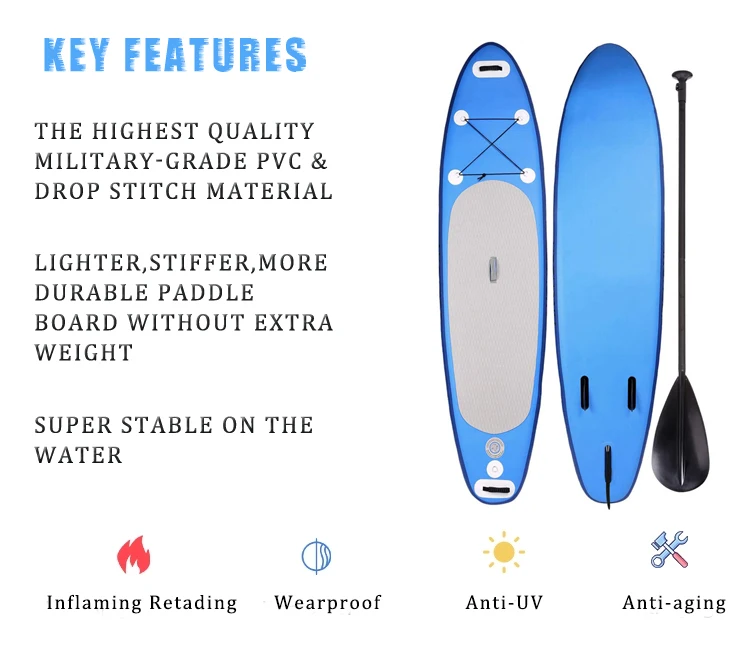 KEY FEATURES

THE HIGHEST QUALITY MILITARY-GRADE PVC & DROP STITCH MATERIAL

LIGHTER,STIFFER,MORE DURABLE PADDLE BOARD WITHOUT EXTRA WEIGHT

SUPER STABLE ON THE WATER

Inflaming Retading

Wearproof

Anti-UV

Anti-aging